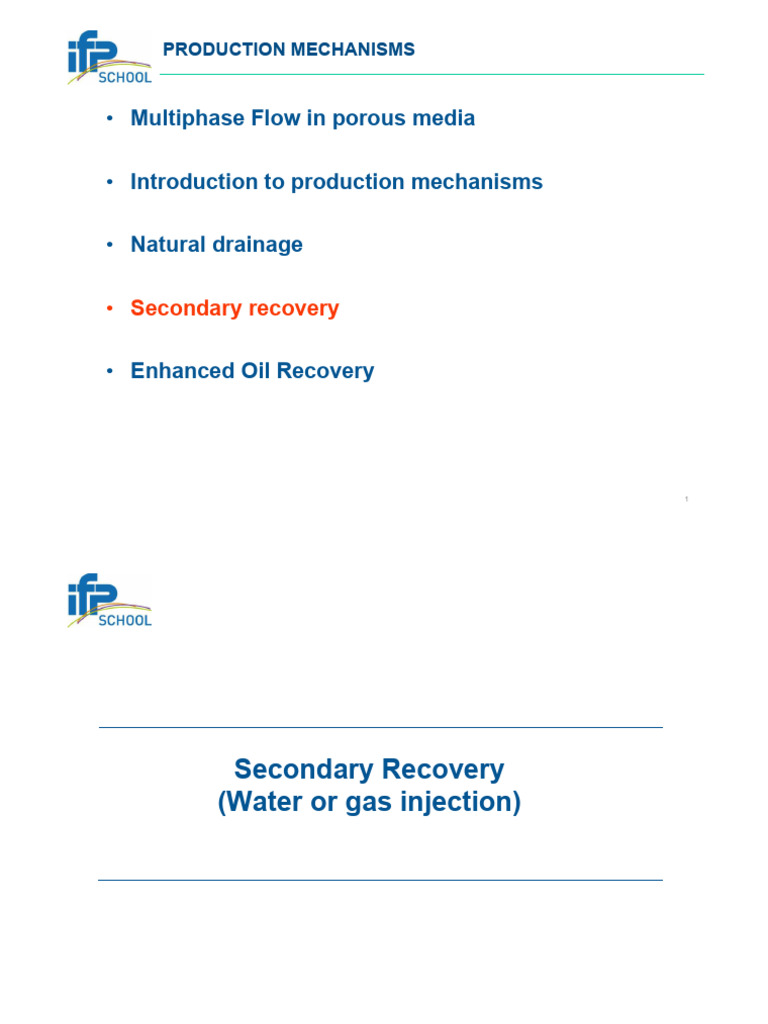 ifp SCHOOL

PRODUCTION MECHANISMS

• Multiphase Flow in porous media

• Introduction to production mechanisms

• Natural drainage

• Secondary recovery

• Enhanced Oil Recovery

1

ifp SCHOOL

Secondary Recovery
(Water or gas injection)